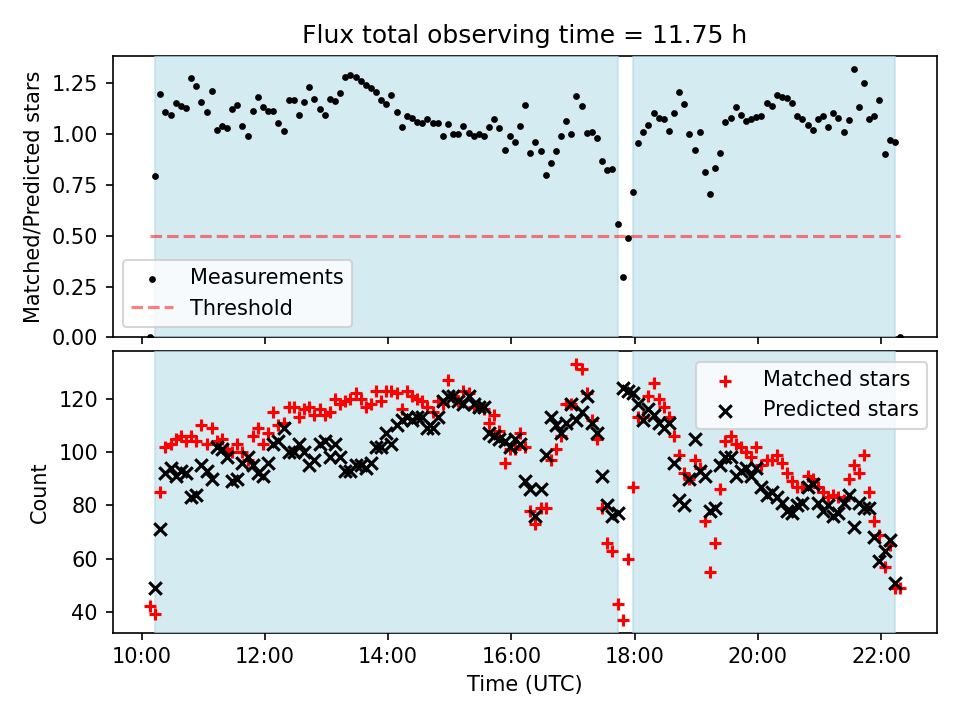 Flux total observing time = 11.75 h

Matched/Predicted stars

1.25
1.00
0.75
0.50
0.25
0.00

Measurements
Threshold

Count

120
100
80
60
40

Matched stars
Predicted stars

10:00
12:00
14:00
16:00
18:00
20:00
22:00

Time (UTC)